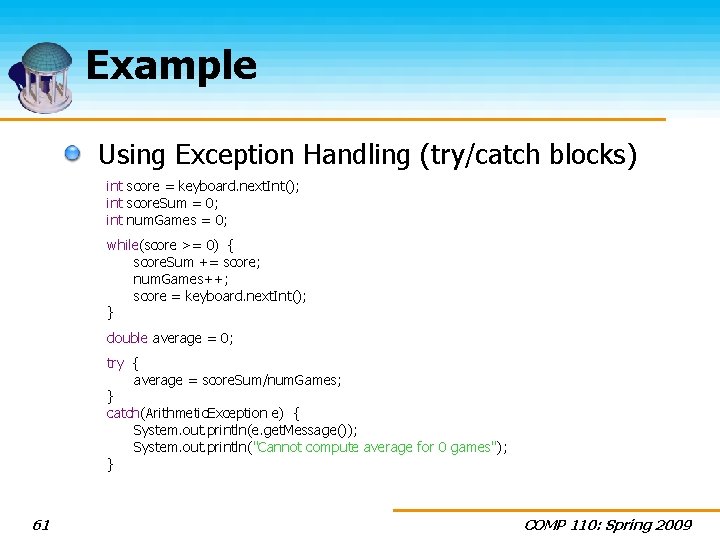 Example

Using Exception Handling (try/catch blocks)

int score = keyboard.nextInt();
int scoreSum = 0;
int numGames = 0;

while(score >= 0) {
scoreSum += score;
numGames++;
score = keyboard.nextInt();
}

double average = 0;

try {
average = scoreSum/numGames;
}
catch(ArithmeticException e) {
System.out.println(e.getMessage());
System.out.println("Cannot compute average for 0 games");
}

61

COMP 110: Spring 2009